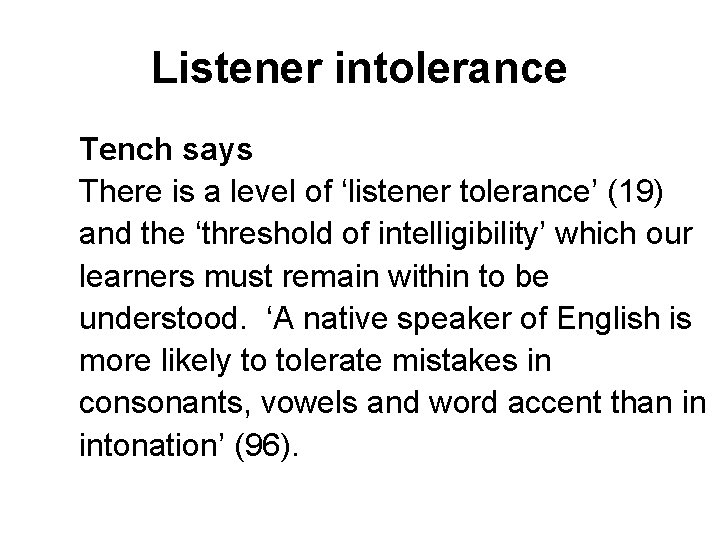 Listener intolerance

Tench says
There is a level of ‘listener tolerance’ (19) and the ‘threshold of intelligibility’ which our learners must remain within to be understood. ‘A native speaker of English is more likely to tolerate mistakes in consonants, vowels and word accent than in intonation’ (96).